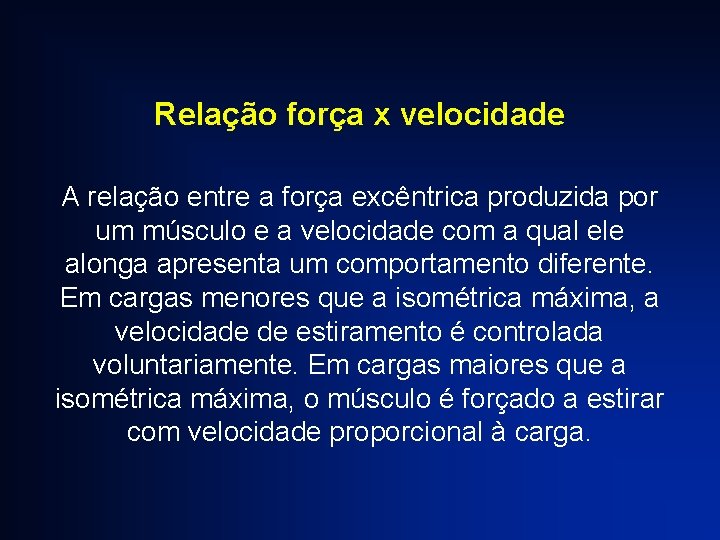 Relação força x velocidade

A relação entre a força excêntrica produzida por um músculo e a velocidade com a qual ele alonga apresenta um comportamento diferente. Em cargas menores que a isométrica máxima, a velocidade de estiramento é controlada voluntariamente. Em cargas maiores que a isométrica máxima, o músculo é forçado a estirar com velocidade proporcional à carga.